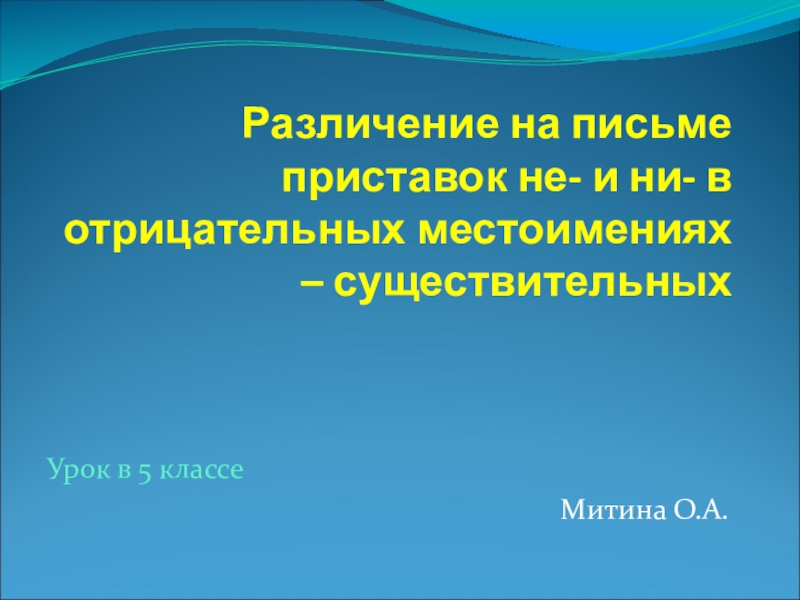 Различение на письме приставок не- и ни- в отрицательных местоимениях – существительных

Урок в 5 классе

Митина О.А.